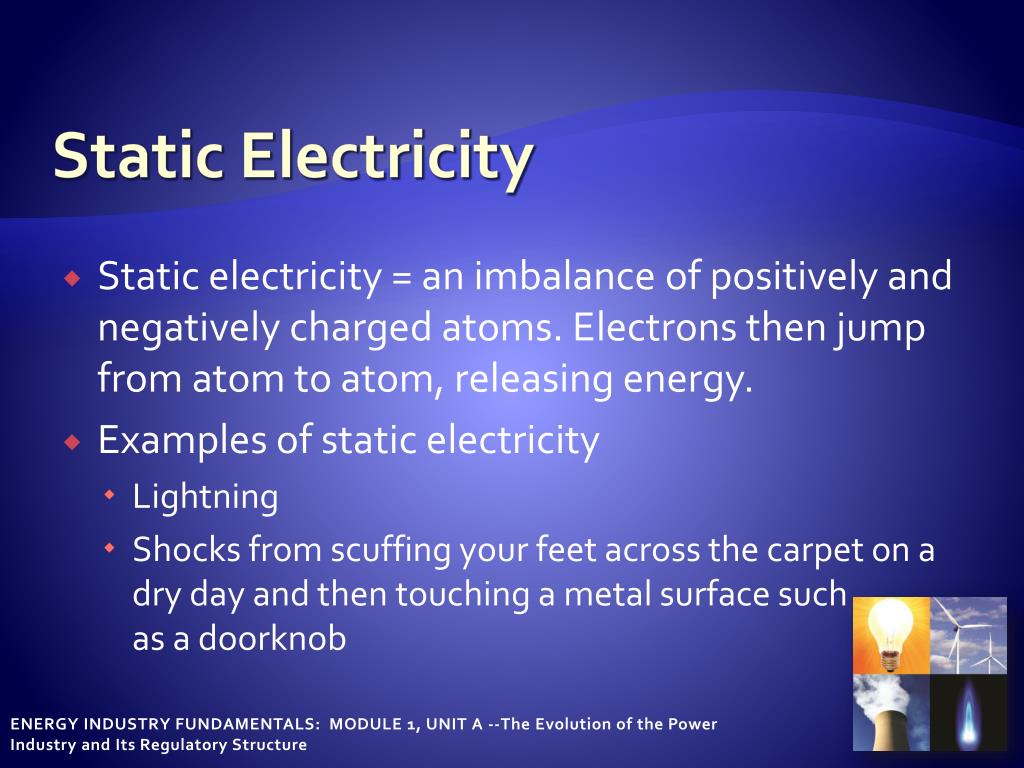 Static Electricity

Static electricity = an imbalance of positively and negatively charged atoms. Electrons then jump from atom to atom, releasing energy.

Examples of static electricity

Lightning

Shocks from scuffing your feet across the carpet on a dry day and then touching a metal surface such as a doorknob

ENERGY INDUSTRY FUNDAMENTALS: MODULE 1, UNIT A --The Evolution of the Power Industry and Its Regulatory Structure